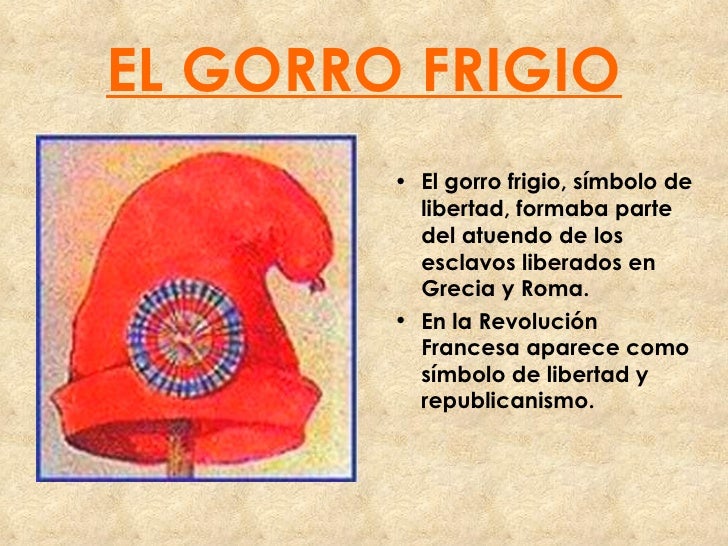 EL GORRO FRIGIO

• El gorro frigio, símbolo de libertad, formaba parte del atuendo de los esclavos liberados en Grecia y Roma.
• En la Revolución Francesa aparece como símbolo de libertad y republicanismo.